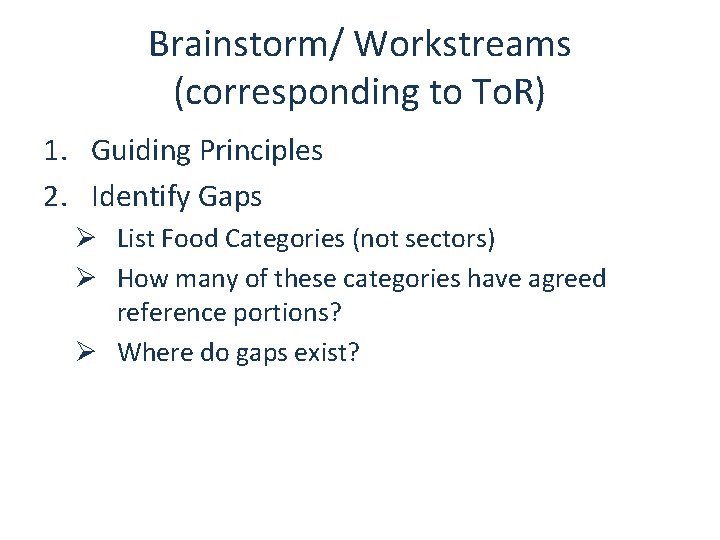 Brainstorm/ Workstreams (corresponding to ToR)

1. Guiding Principles
2. Identify Gaps
   ➢ List Food Categories (not sectors)
   ➢ How many of these categories have agreed reference portions?
   ➢ Where do gaps exist?